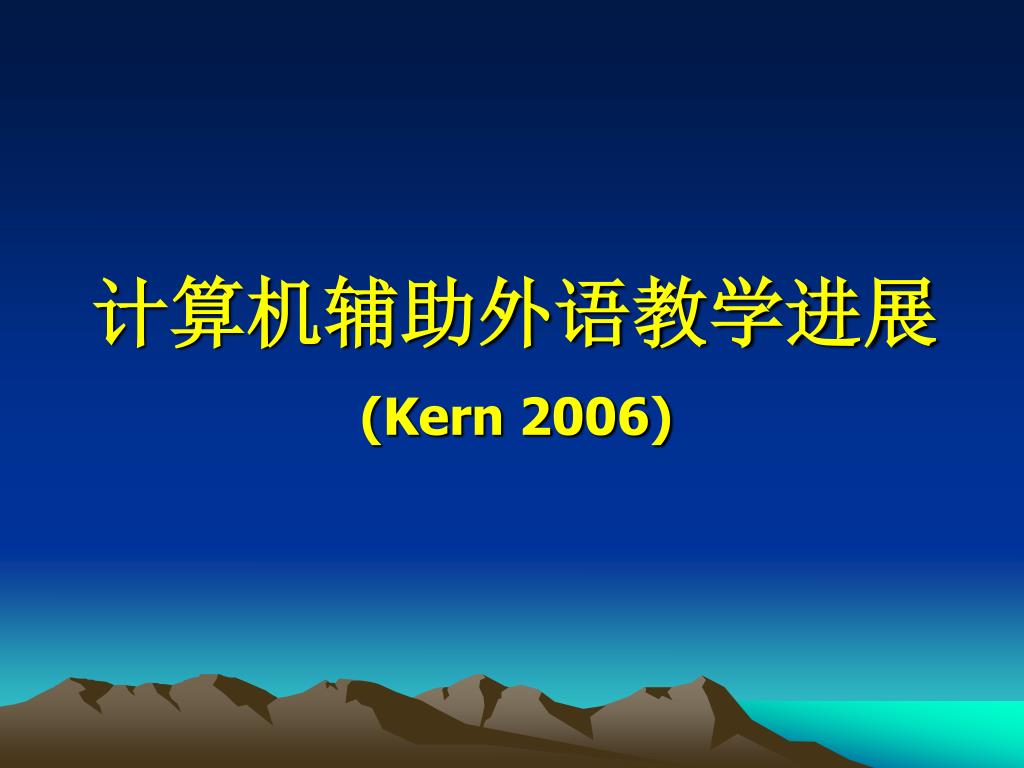 计算机辅助外语教学进展

(Kern 2006)